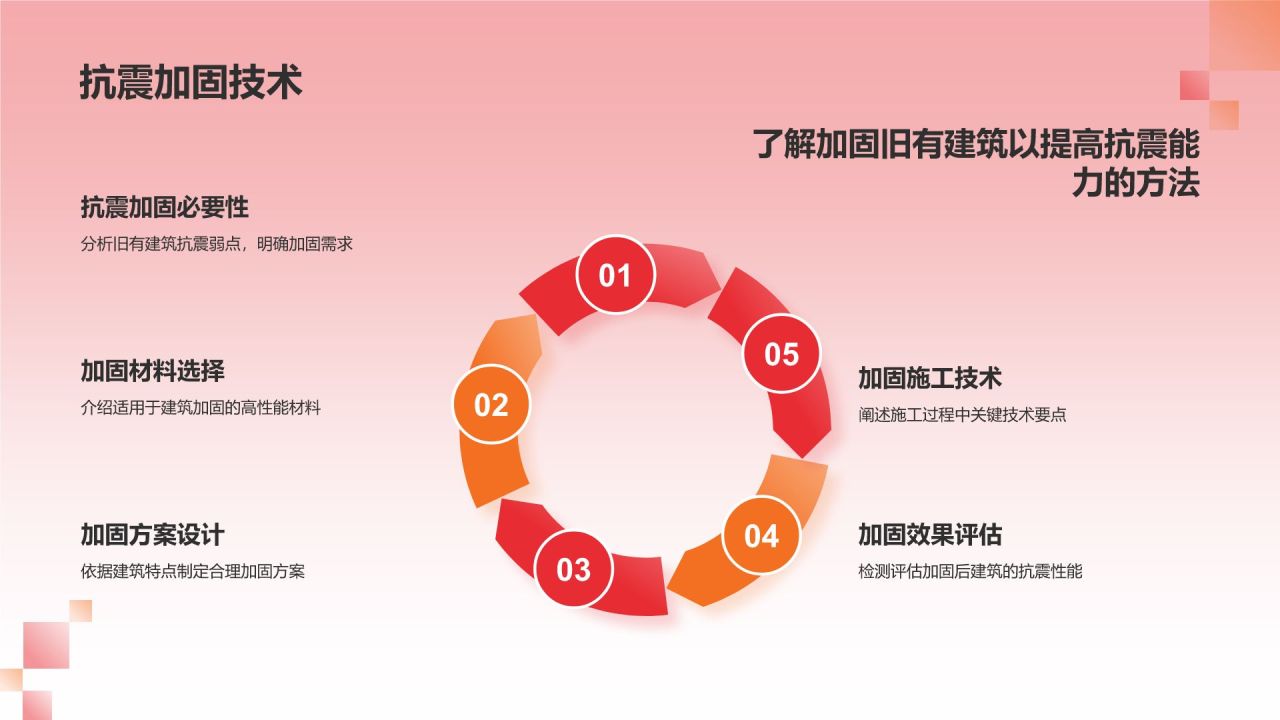 抗震加固技术

了解加固旧有建筑以提高抗震能力的方法

抗震加固必要性
分析旧有建筑抗震弱点，明确加固需求

加固材料选择
介绍适用于建筑加固的高性能材料

加固方案设计
依据建筑特点制定合理加固方案

01
02
03
04
05

加固施工技术
阐述施工过程中关键技术要点

加固效果评估
检测评估加固后建筑的抗震性能